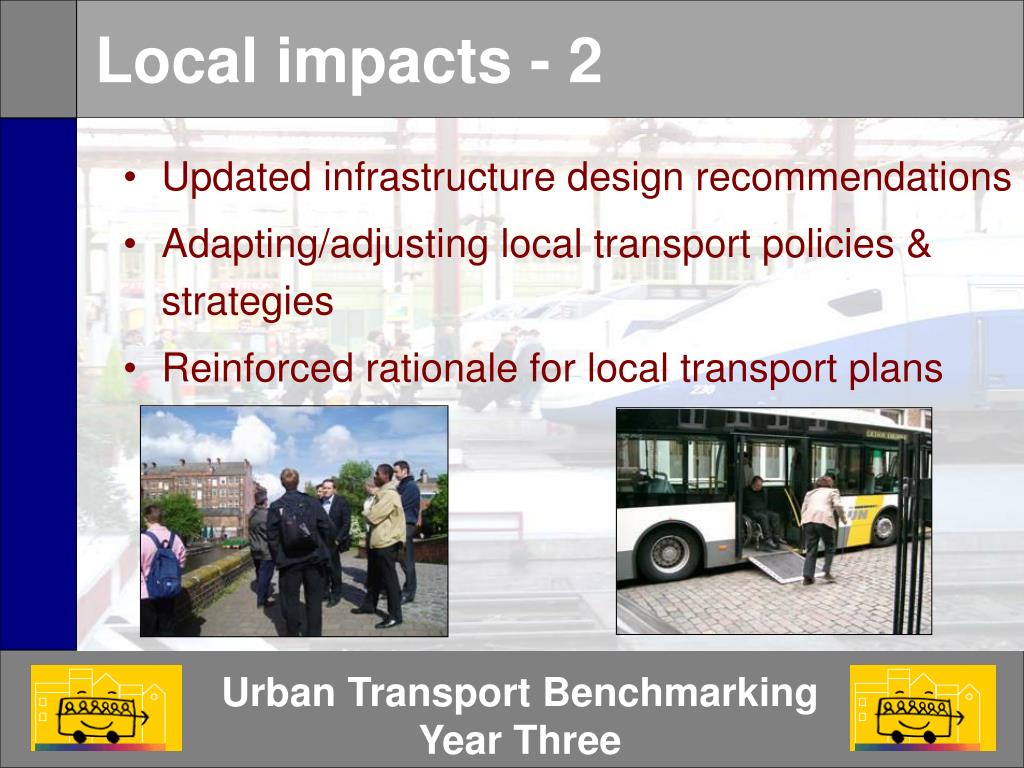 Local impacts - 2

• Updated infrastructure design recommendations
• Adapting/adjusting local transport policies & strategies
• Reinforced rationale for local transport plans

Urban Transport Benchmarking
Year Three